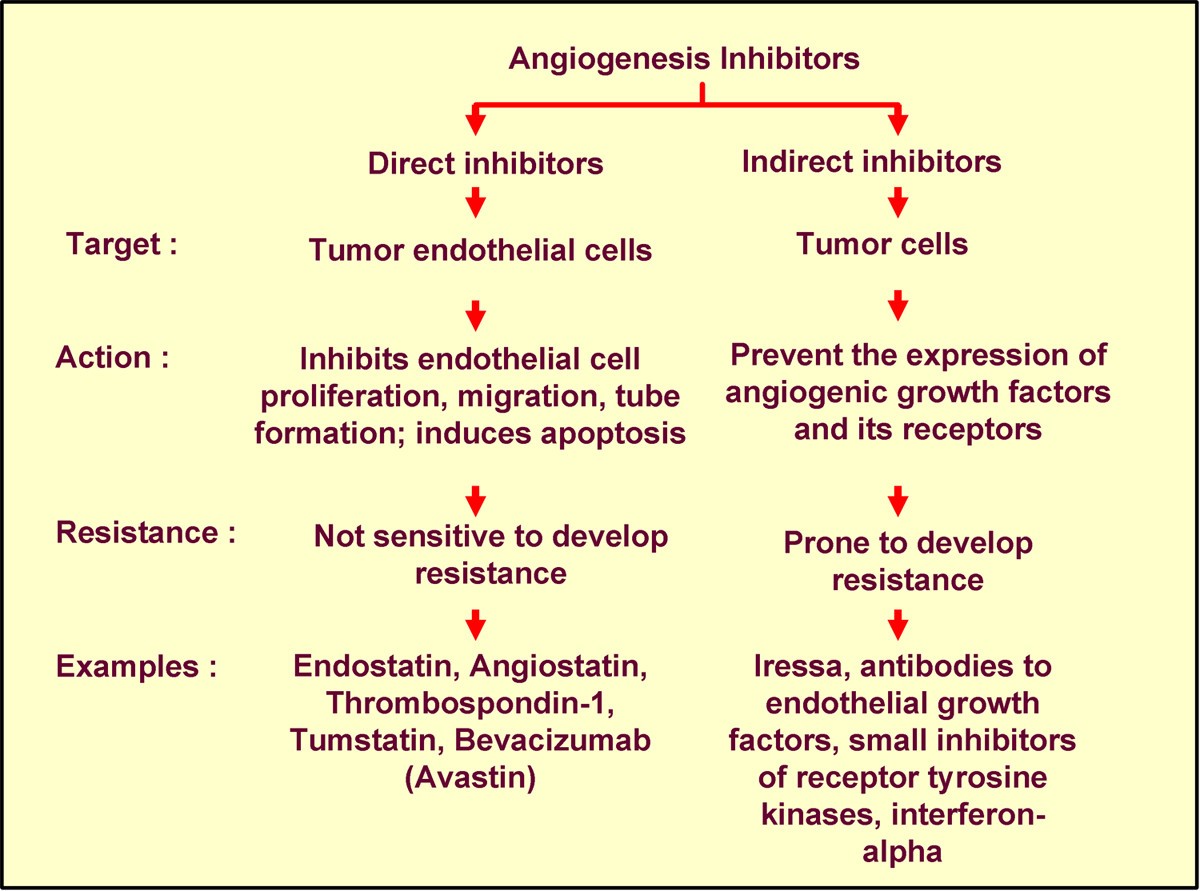 Angiogenesis Inhibitors

Direct inhibitors

Indirect inhibitors

Target :

Tumor endothelial cells

Tumor cells

Action :

Inhibits endothelial cell proliferation, migration, tube formation; induces apoptosis

Prevent the expression of angiogenic growth factors and its receptors

Resistance :

Not sensitive to develop resistance

Prone to develop resistance

Examples :

Endostatin, Angiostatin, Thrombospondin-1, Tumstatin, Bevacizumab (Avastin)

Iressa, antibodies to endothelial growth factors, small inhibitors of receptor tyrosine kinases, interferon-alpha